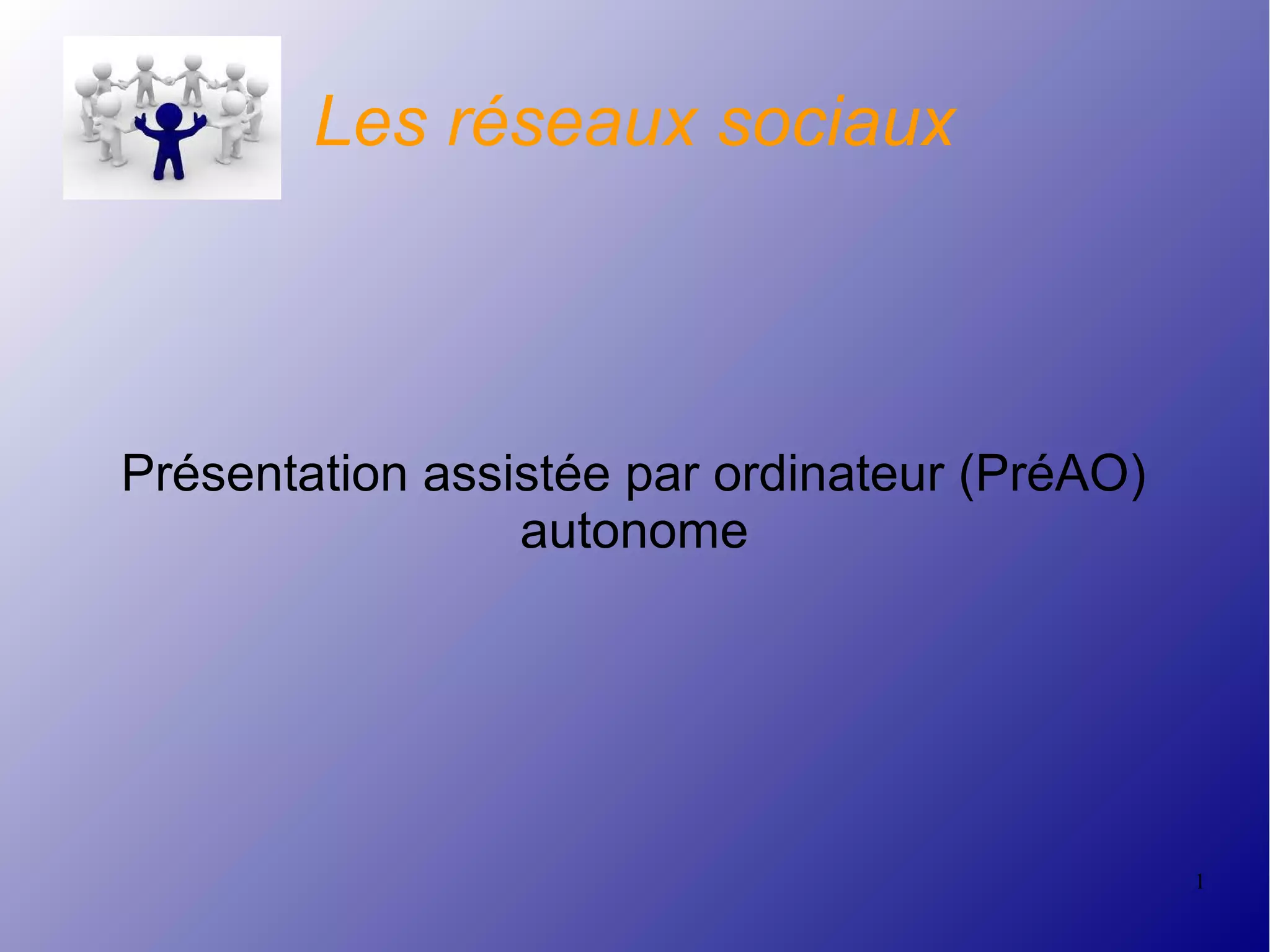 Les réseaux sociaux

Présentation assistée par ordinateur (PréAO) autonome

1